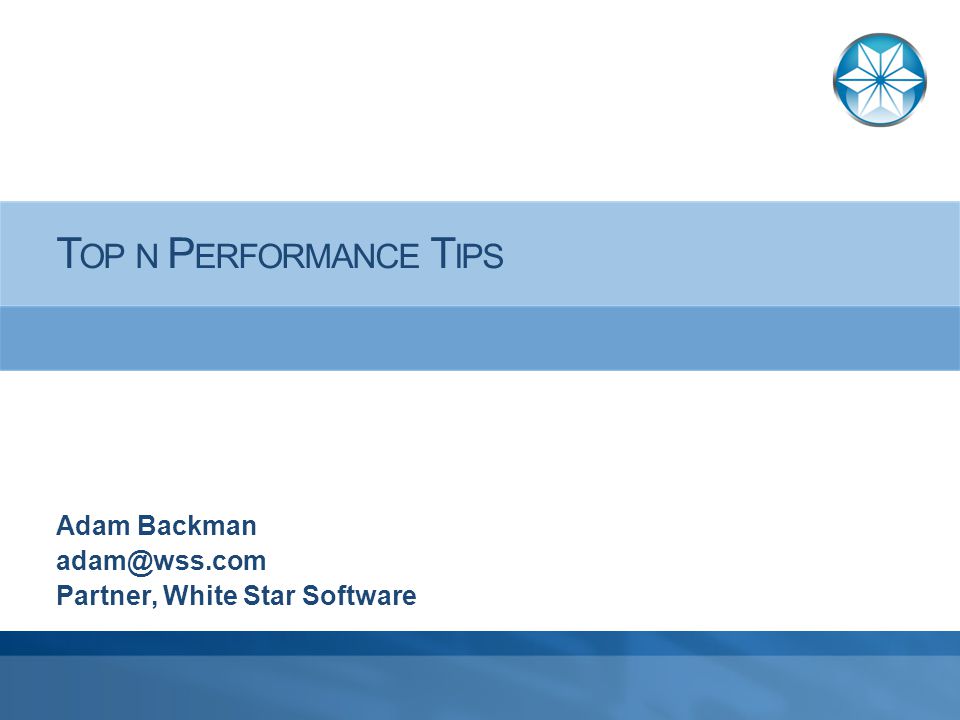 TOP N PERFORMANCE TIPS

Adam Backman
adam@wss.com
Partner, White Star Software